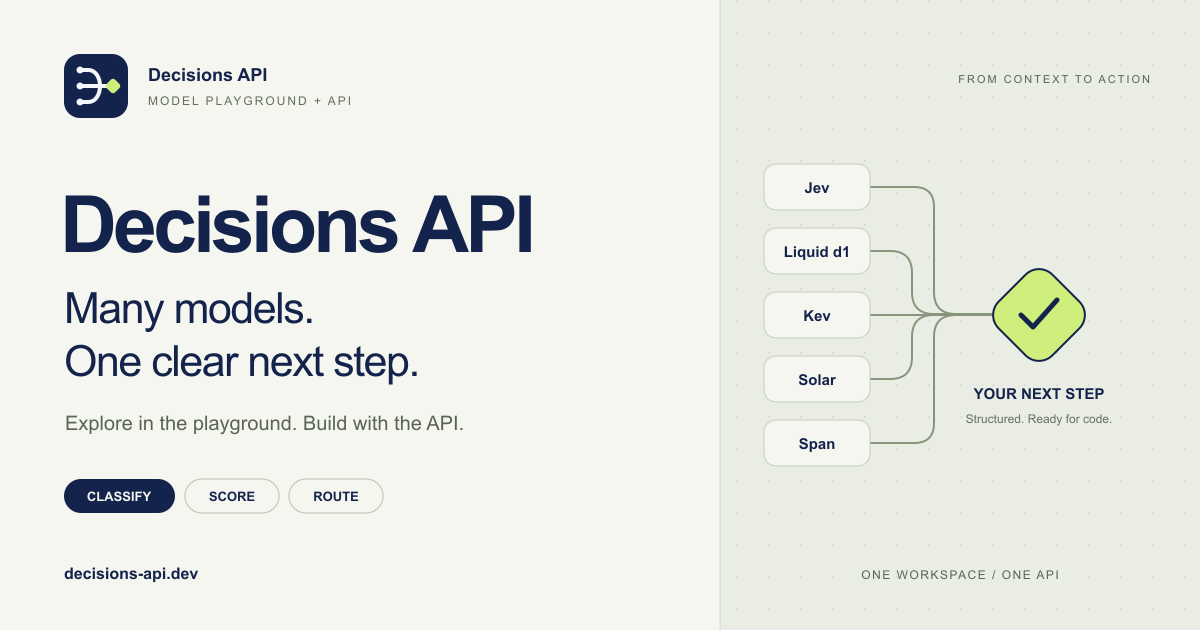 Decisions API
MODEL PLAYGROUND + API

Decisions API

Many models.
One clear next step.

Explore in the playground. Build with the API.

CLASSIFY
SCORE
ROUTE

decisions-api.dev

FROM CONTEXT TO ACTION

Jev
Liquid d1
Kev
Solar
Span

YOUR NEXT STEP
Structured. Ready for code.

ONE WORKSPACE / ONE API